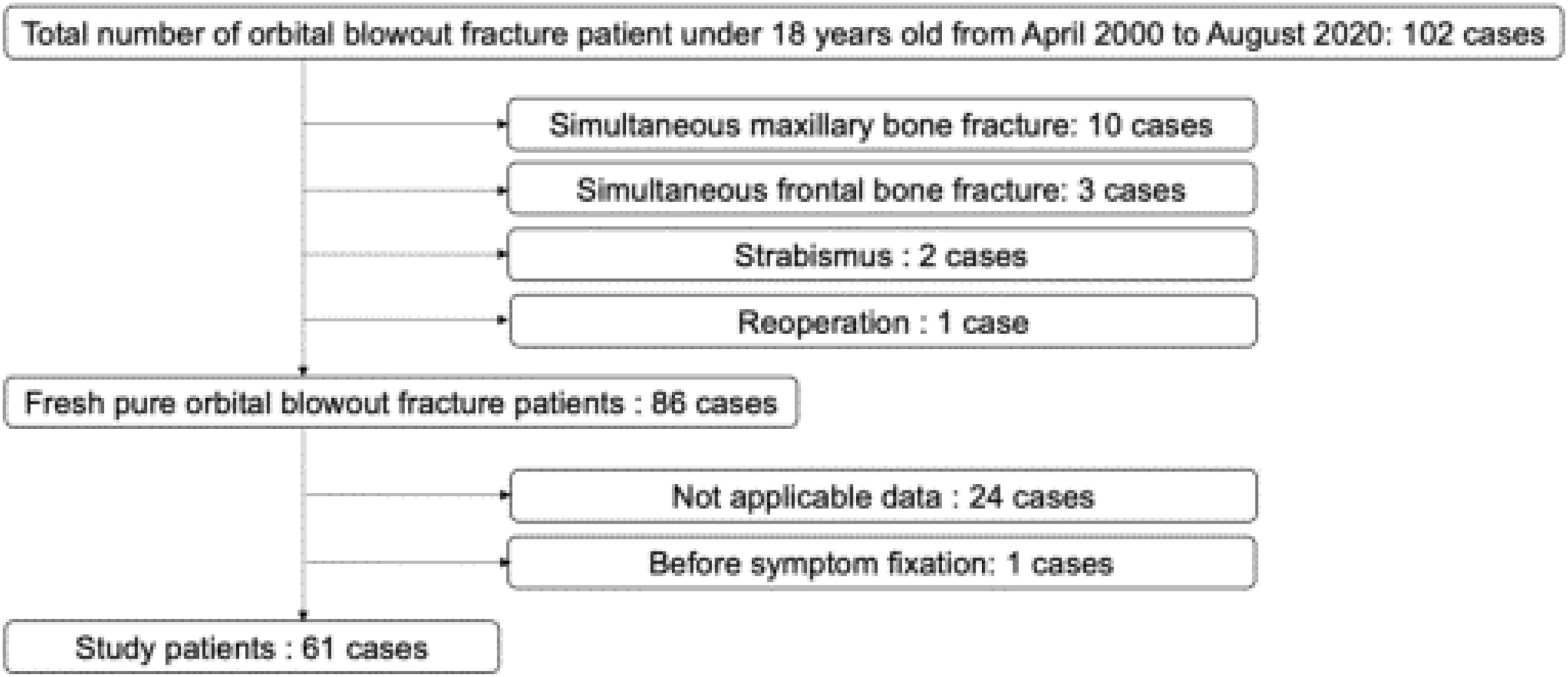 Total number of orbital blowout fracture patient under 18 years old from April 2000 to August 2020: 102 cases

Simultaneous maxillary bone fracture: 10 cases

Simultaneous frontal bone fracture: 3 cases

Strabismus : 2 cases

Reoperation : 1 case

Fresh pure orbital blowout fracture patients : 86 cases

Not applicable data : 24 cases

Before symptom fixation: 1 cases

Study patients : 61 cases